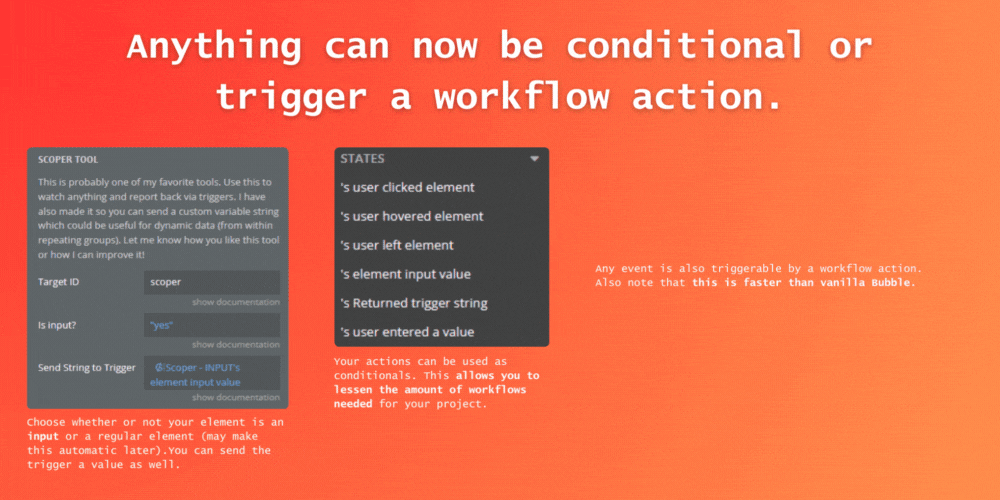 Anything can now be conditional or trigger a workflow action.

SCOPER TOOL

This is probably one of my favorite tools. Use this to watch anything and report back via triggers. I have also made it so you can send a custom variable string which could be useful for dynamic data (from within repeating groups). Let me know how you like this tool or how I can improve it!

Target ID
scoper
show documentation

Is input?
"yes"
show documentation

Send String to Trigger
Scoper - INPUT's element input value
show documentation

Choose whether or not your element is an input or a regular element (may make this automatic later).You can send the trigger a value as well.

STATES

's user clicked element
's user hovered element
's user left element
's element input value
's Returned trigger string
's user entered a value

Your actions can be used as conditionals. This allows you to lessen the amount of workflows needed for your project.

Any event is also triggerable by a workflow action. Also note that this is faster than vanilla Bubble.